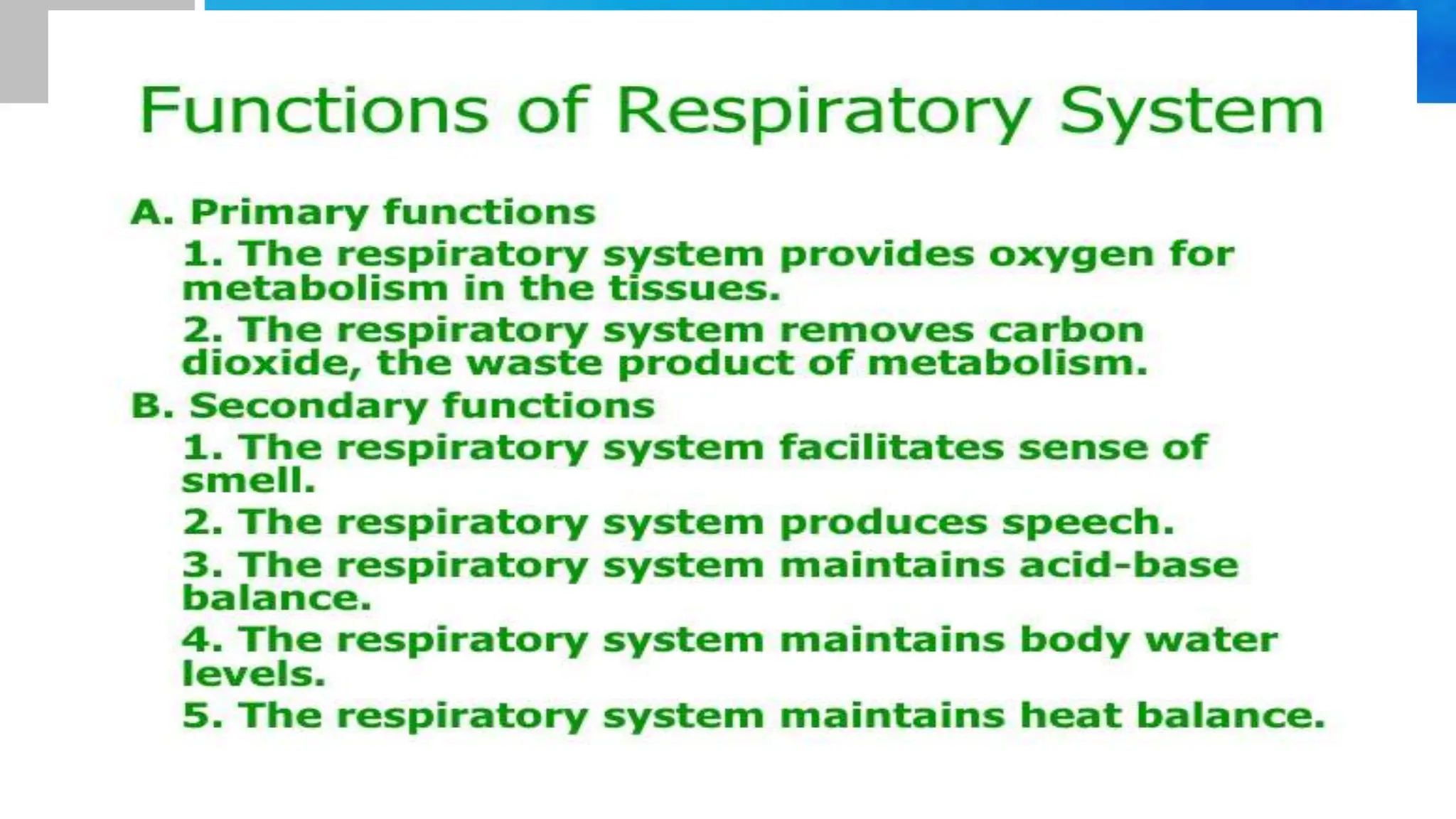 Functions of Respiratory System

A. Primary functions

1. The respiratory system provides oxygen for metabolism in the tissues.

2. The respiratory system removes carbon dioxide, the waste product of metabolism.

B. Secondary functions

1. The respiratory system facilitates sense of smell.

2. The respiratory system produces speech.

3. The respiratory system maintains acid-base balance.

4. The respiratory system maintains body water levels.

5. The respiratory system maintains heat balance.